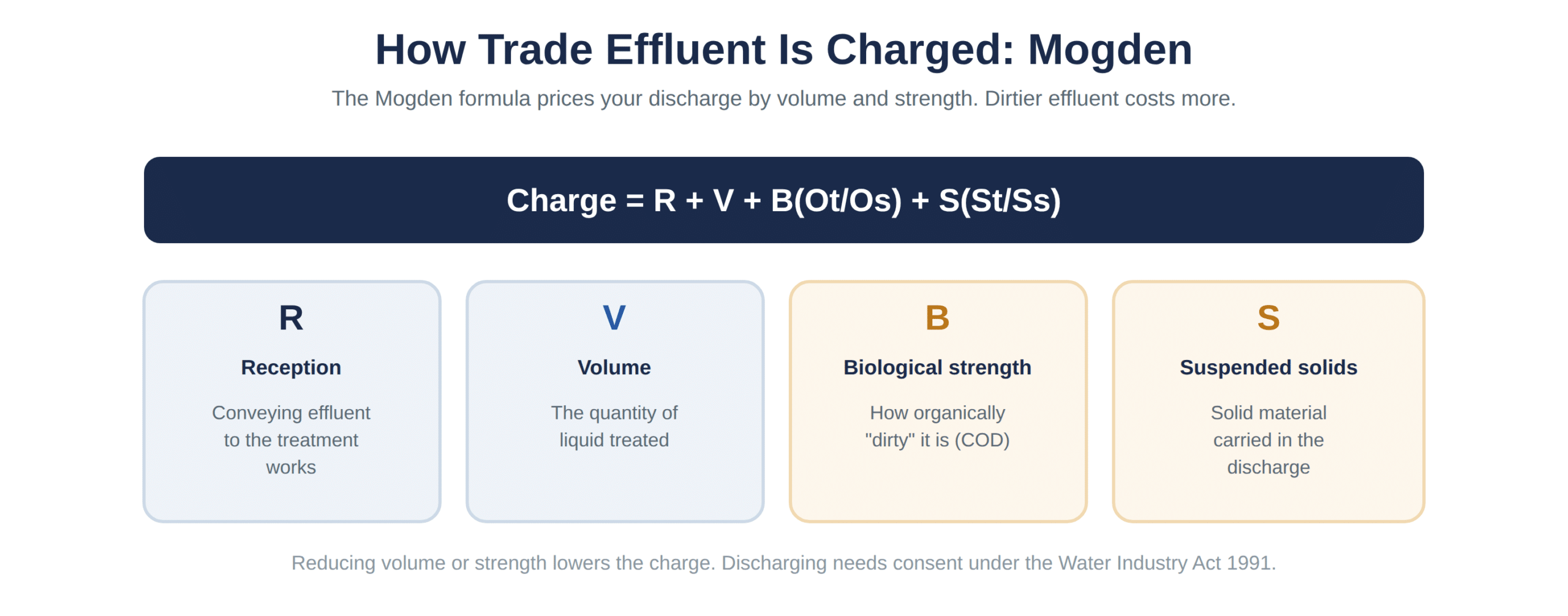 How Trade Effluent Is Charged: Mogden

The Mogden formula prices your discharge by volume and strength. Dirtier effluent costs more.

Charge = R + V + B(Ot/Os) + S(St/Ss)

R
Reception
Conveying effluent to the treatment works

V
Volume
The quantity of liquid treated

B
Biological strength
How organically "dirty" it is (COD)

S
Suspended solids
Solid material carried in the discharge

Reducing volume or strength lowers the charge. Discharging needs consent under the Water Industry Act 1991.